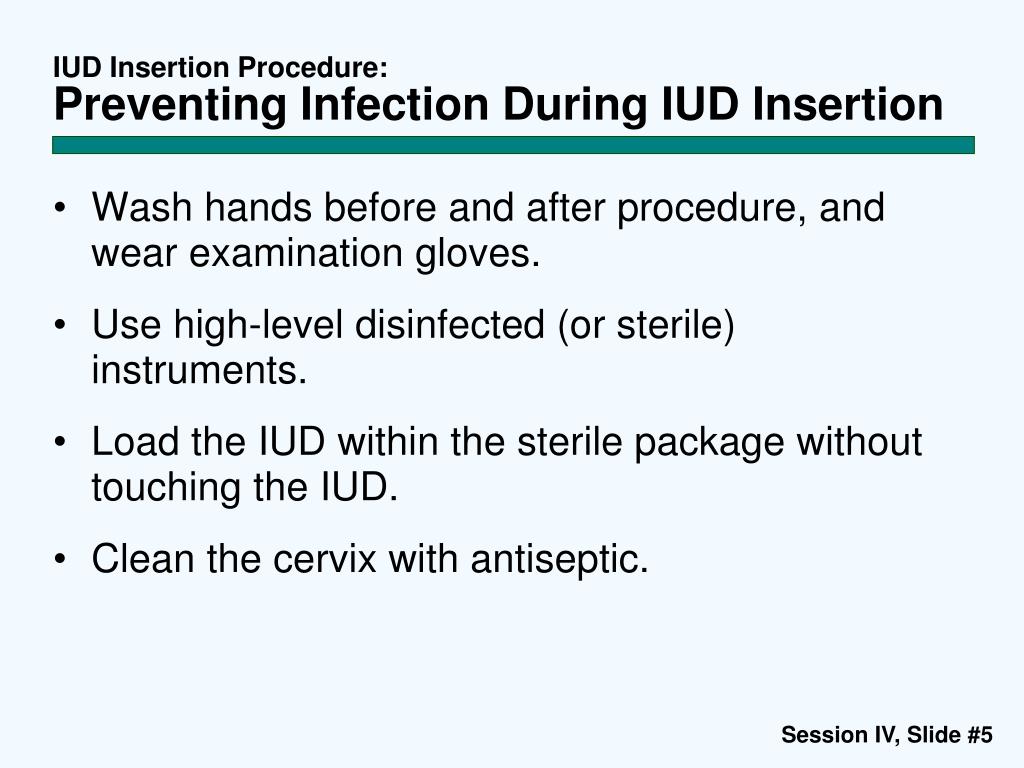 IUD Insertion Procedure:
Preventing Infection During IUD Insertion

• Wash hands before and after procedure, and wear examination gloves.

• Use high-level disinfected (or sterile) instruments.

• Load the IUD within the sterile package without touching the IUD.

• Clean the cervix with antiseptic.

Session IV, Slide #5